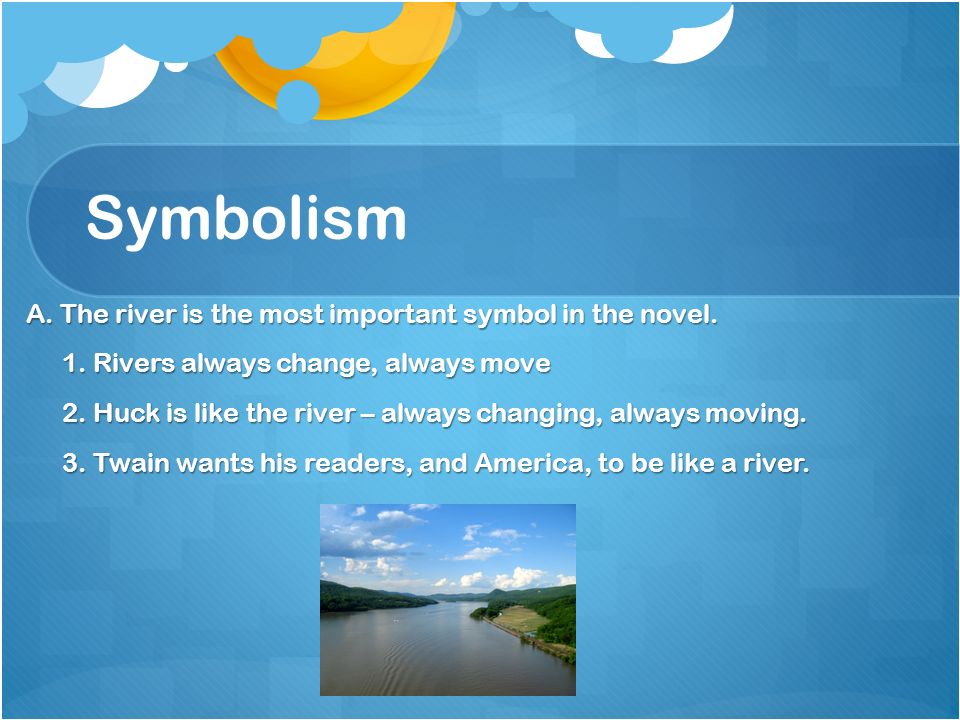 Symbolism

A. The river is the most important symbol in the novel.

1. Rivers always change, always move

2. Huck is like the river – always changing, always moving.

3. Twain wants his readers, and America, to be like a river.